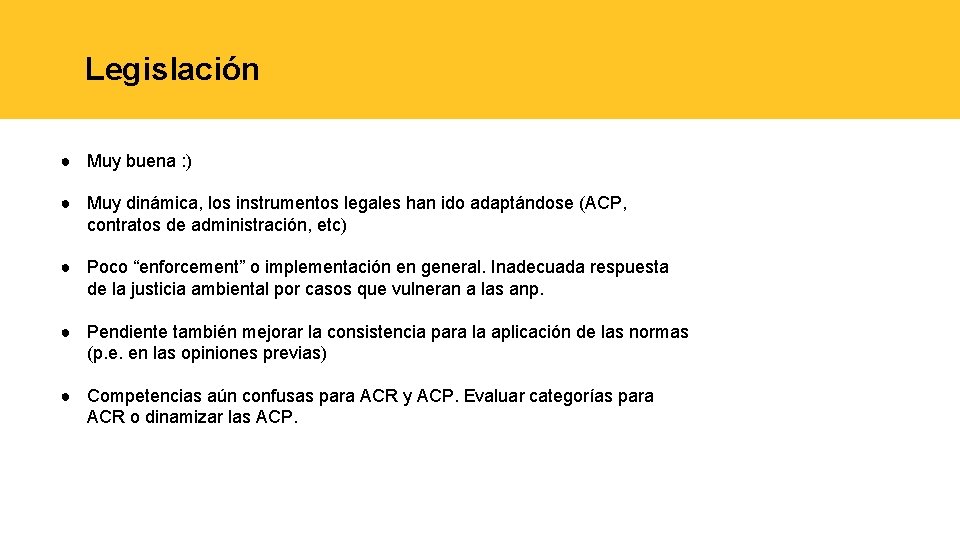 Legislación

● Muy buena :)

● Muy dinámica, los instrumentos legales han ido adaptándose (ACP, contratos de administración, etc)

● Poco “enforcement” o implementación en general. Inadecuada respuesta de la justicia ambiental por casos que vulneran a las anp.

● Pendiente también mejorar la consistencia para la aplicación de las normas (p.e. en las opiniones previas)

● Competencias aún confusas para ACR y ACP. Evaluar categorías para ACR o dinamizar las ACP.